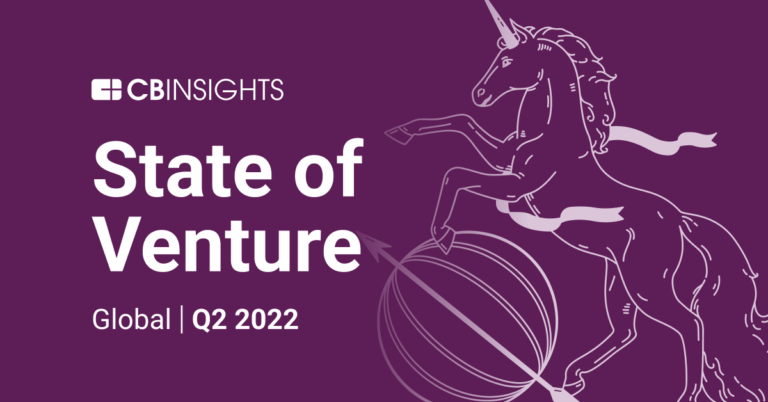 CBINSIGHTS

State of Venture

Global | Q2 2022